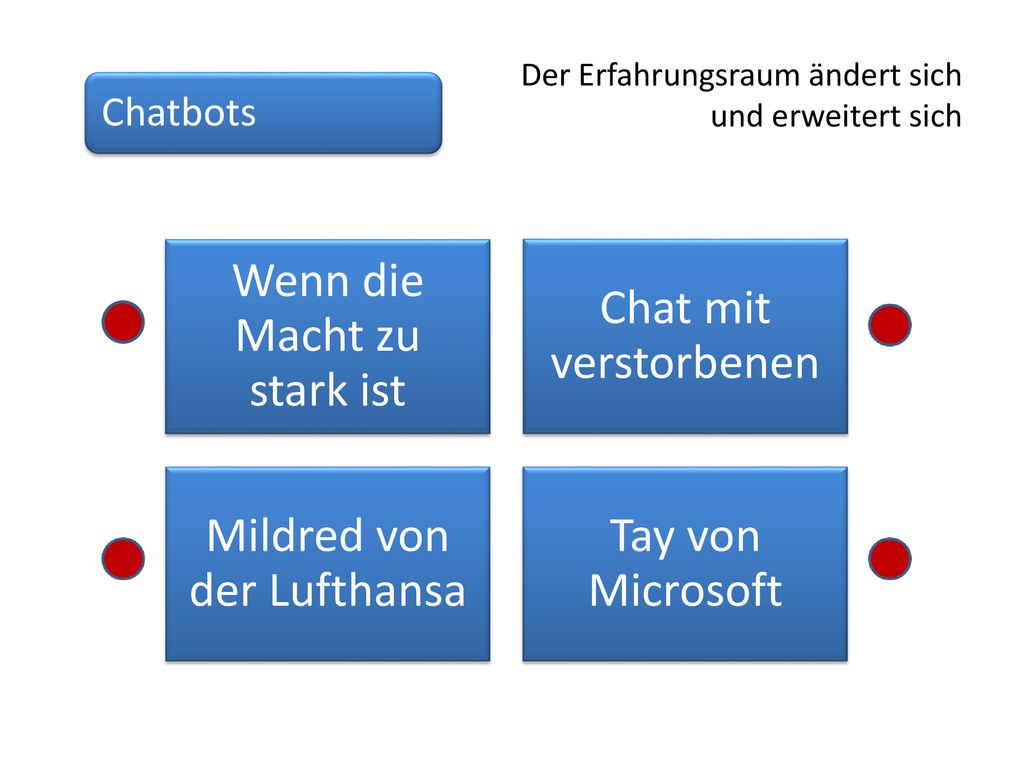 Chatbots

Der Erfahrungsraum ändert sich und erweitert sich

Wenn die Macht zu stark ist

Chat mit verstorbenen

Mildred von der Lufthansa

Tay von Microsoft